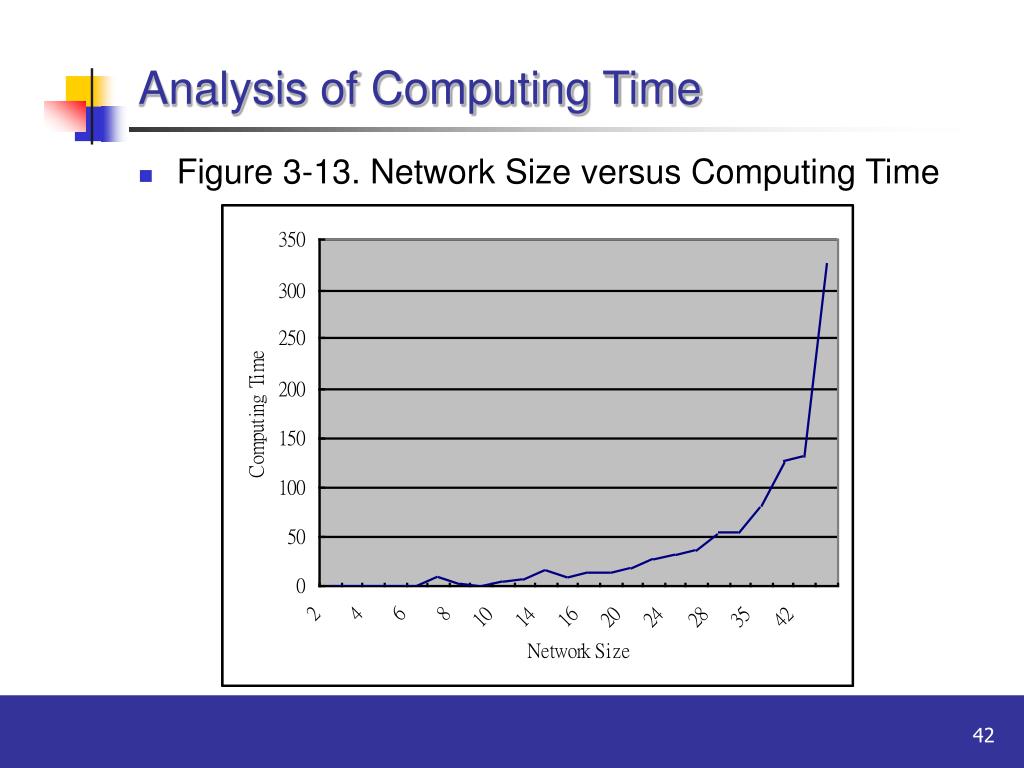 Analysis of Computing Time

Figure 3-13. Network Size versus Computing Time

350
300
250
200
150
100
50
0

Computing Time

2 4 6 8 10 14 16 20 24 28 35 42

Network Size

42